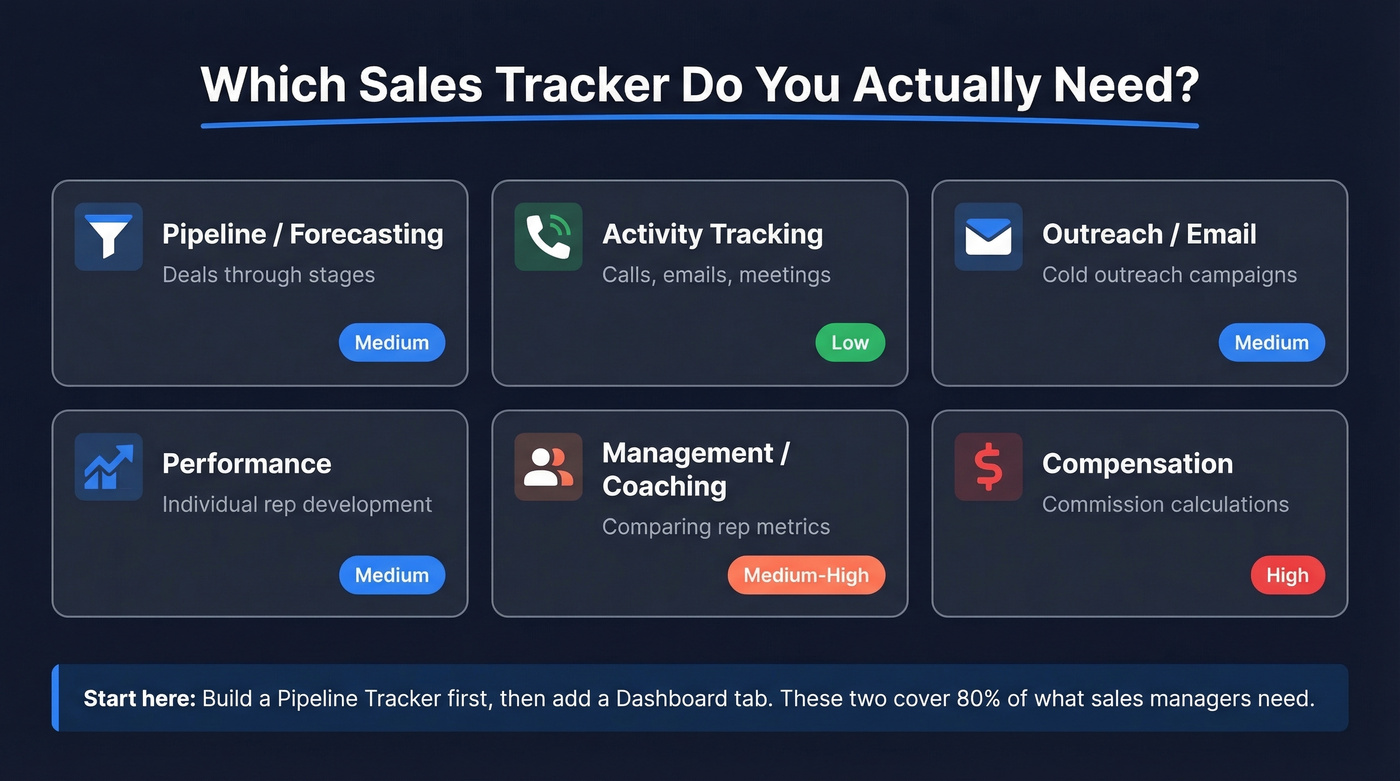 Which Sales Tracker Do You Actually Need?

Pipeline / Forecasting
Deals through stages
Medium

Activity Tracking
Calls, emails, meetings
Low

Outreach / Email
Cold outreach campaigns
Medium

Performance
Individual rep development
Medium

Management / Coaching
Comparing rep metrics
Medium-High

Compensation
Commission calculations
High

Start here: Build a Pipeline Tracker first, then add a Dashboard tab. These two cover 80% of what sales managers need.